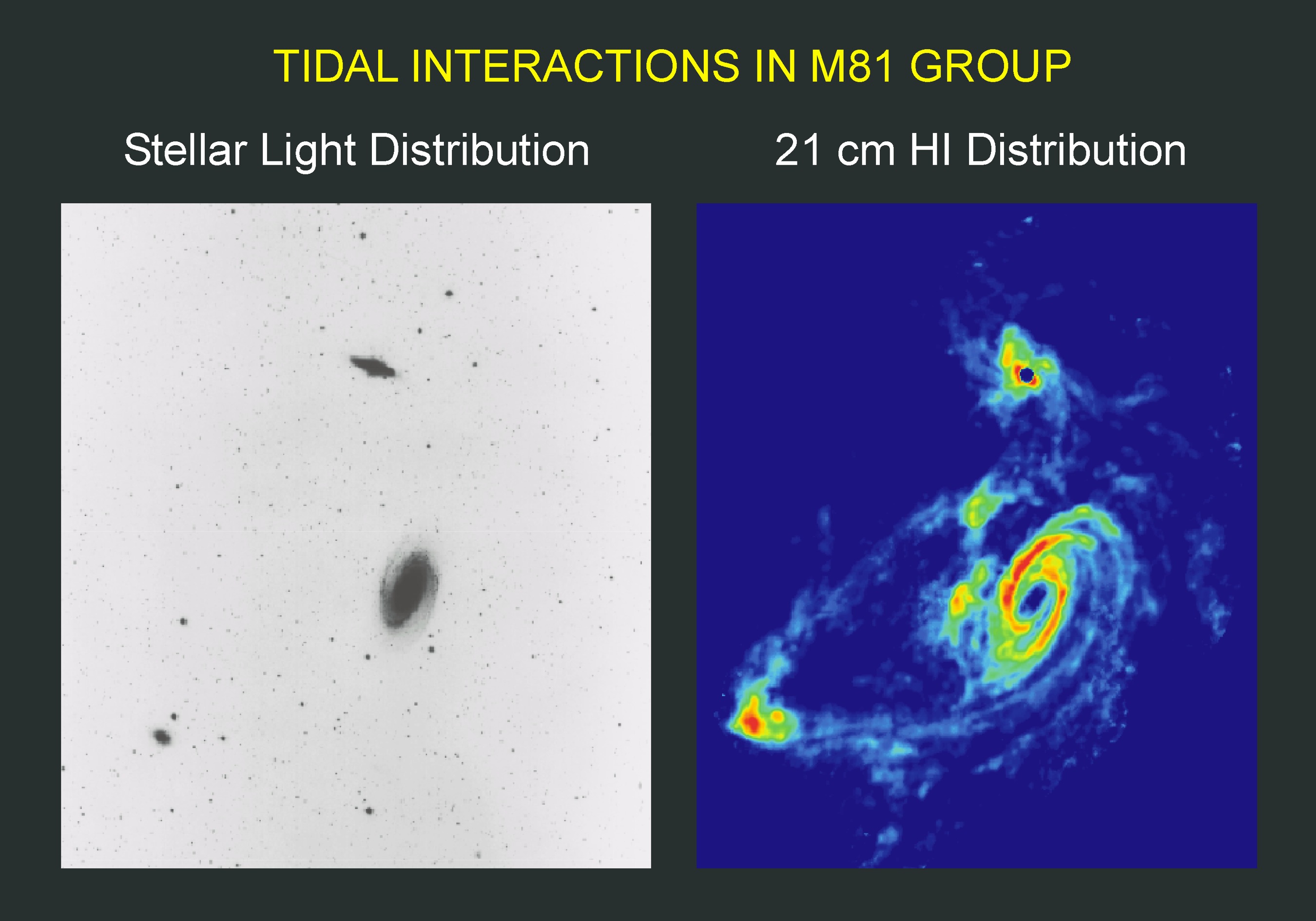 TIDAL INTERACTIONS IN M81 GROUP

Stellar Light Distribution

21 cm HI Distribution